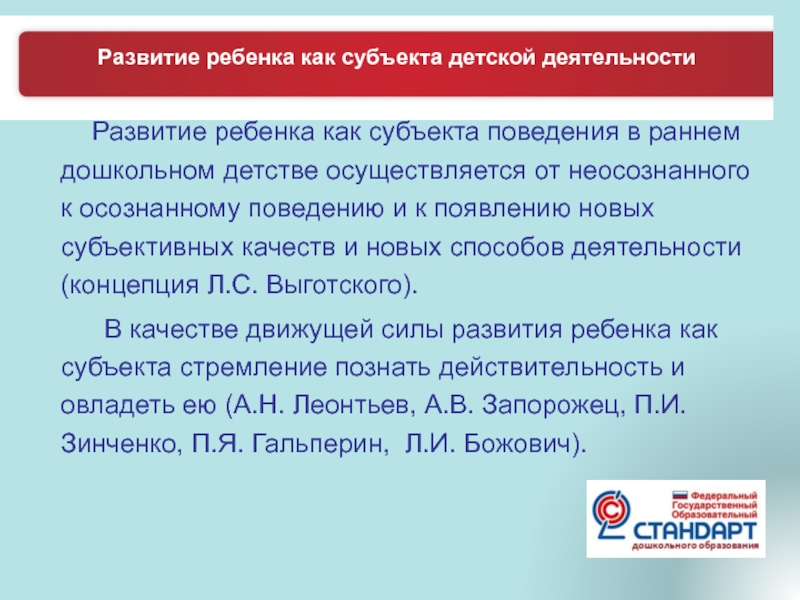 Развитие ребенка как субъекта детской деятельности

Развитие ребенка как субъекта поведения в раннем дошкольном детстве осуществляется от неосознанного к осознанному поведению и к появлению новых субъективных качеств и новых способов деятельности (концепция Л.С. Выготского).

В качестве движущей силы развития ребенка как субъекта стремление познать действительность и овладеть ею (А.Н. Леонтьев, А.В. Запорожец, П.И. Зинченко, П.Я. Гальперин, Л.И. Божович).

Федеральный Государственный Образовательный СТАНДАРТ дошкольного образования